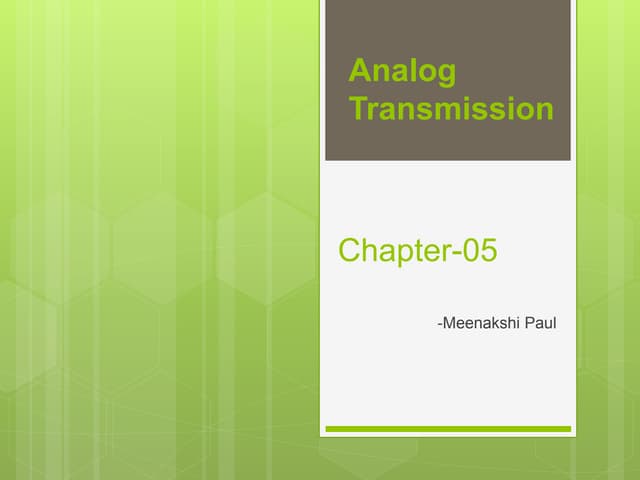 Analog Transmission

Chapter-05

-Meenakshi Paul